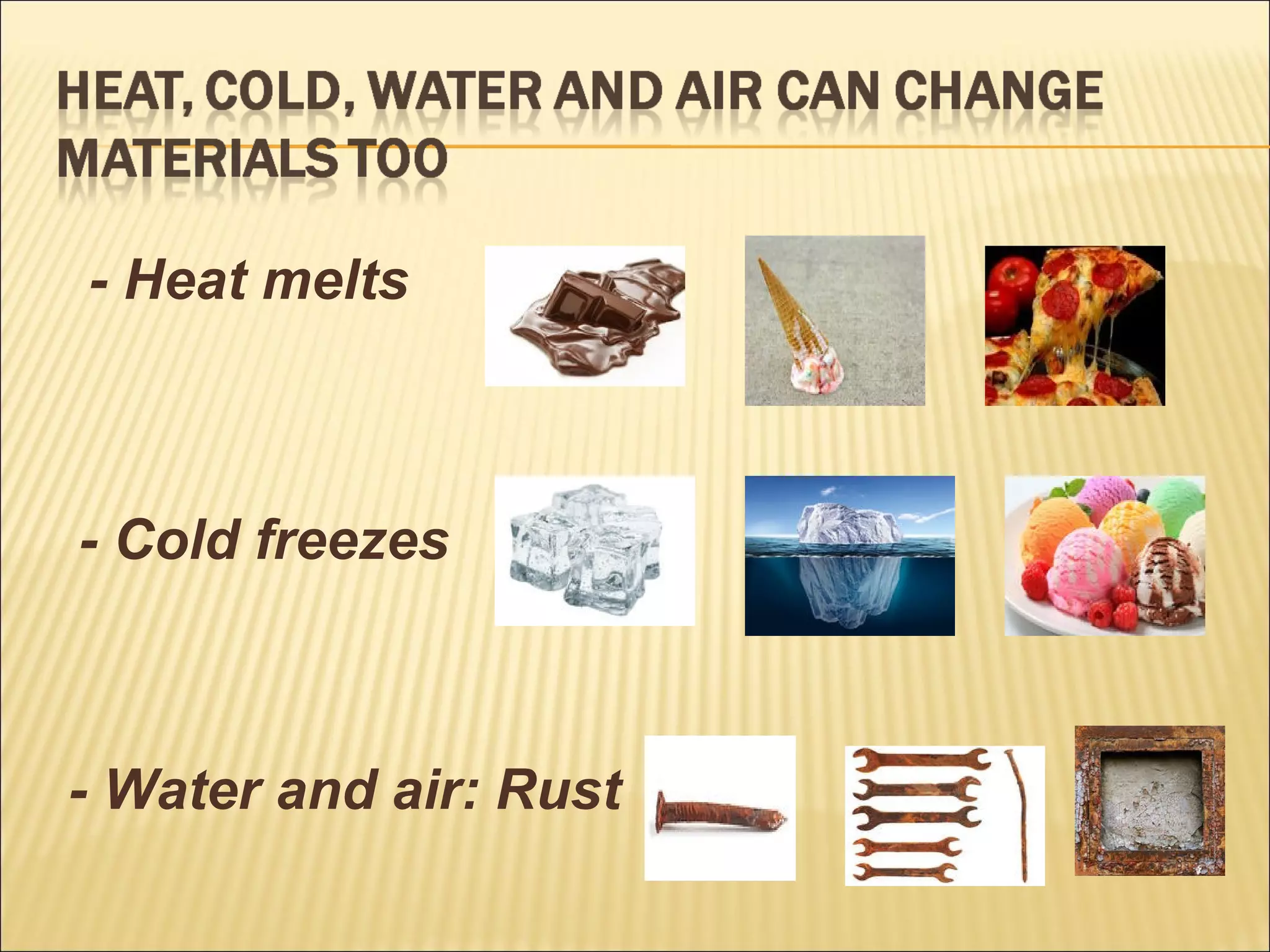 HEAT, COLD, WATER AND AIR CAN CHANGE MATERIALS TOO

- Heat melts

- Cold freezes

- Water and air: Rust